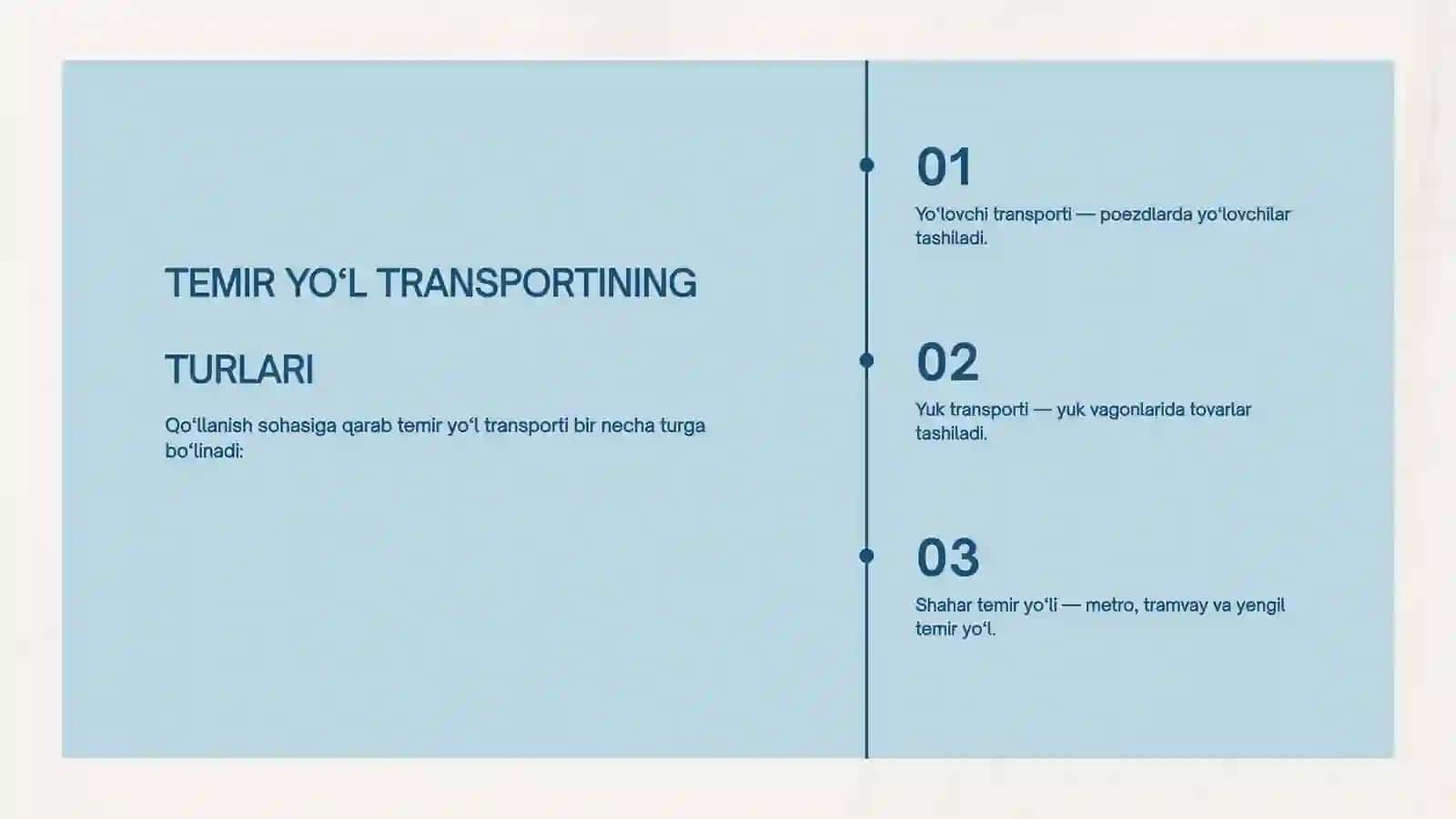 TEMIR YO‘L TRANSPORTINING

TURLARI

Qo‘llanish sohasiga qarab temir yo‘l transporti bir necha turga bo‘linadi:

01

Yo‘lovchi transporti — poezdlarda yo‘lovchilar tashiladi.

02

Yuk transporti — yuk vagonlarida tovarlar tashiladi.

03

Shahar temir yo‘li — metro, tramvay va yengil temir yo‘l.